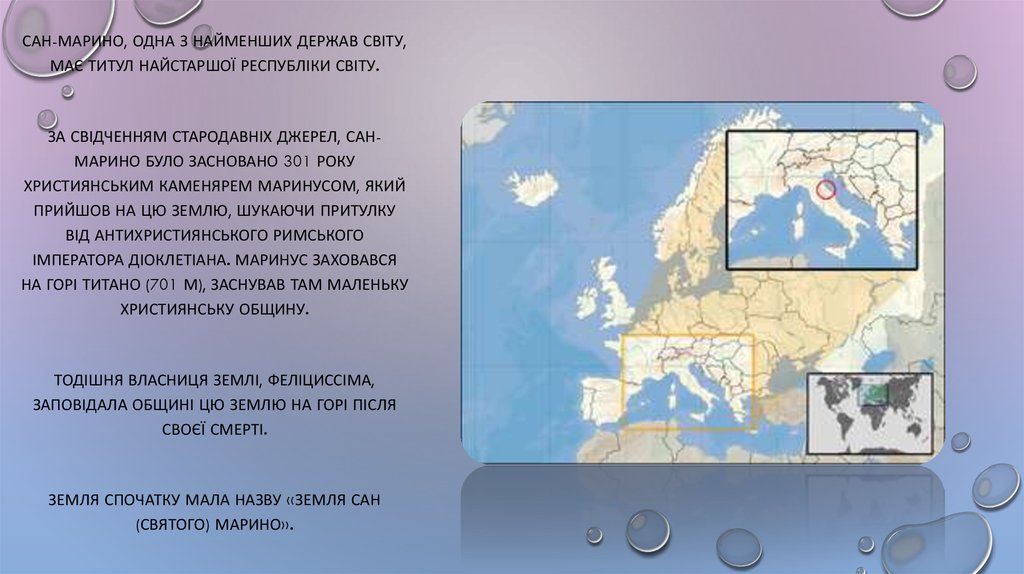 САН-МАРИНО, ОДНА З НАЙМЕНШИХ ДЕРЖАВ СВІТУ, МАЄ ТИТУЛ НАЙСТАРШОЇ РЕСПУБЛІКИ СВІТУ.

ЗА СВІДЧЕННЯМ СТАРОДАВНІХ ДЖЕРЕЛ, САН-МАРИНО БУЛО ЗАСНОВАНО 301 РОКУ ХРИСТИЯНСЬКИМ КАМЕНЯРЕМ МАРИНУСОМ, ЯКИЙ ПРИЙШОВ НА ЦЮ ЗЕМЛЮ, ШУКАЮЧИ ПРИТУЛКУ ВІД АНТИХРИСТИЯНСЬКОГО РИМСЬКОГО ІМПЕРАТОРА ДІОКЛЕТІАНА. МАРИНУС ЗАХОВАВСЯ НА ГОРІ ТИТАНО (701 М), ЗАСНУВАВ ТАМ МАЛЕНЬКУ ХРИСТИЯНСЬКУ ОБЩИНУ.

ТОДІШНЯ ВЛАСНИЦЯ ЗЕМЛІ, ФЕЛІЦИССІМА, ЗАПОВІДАЛА ОБЩИНІ ЦЮ ЗЕМЛЮ НА ГОРІ ПІСЛЯ СВОЄЇ СМЕРТІ.

ЗЕМЛЯ СПОЧАТКУ МАЛА НАЗВУ «ЗЕМЛЯ САН (СВЯТОГО) МАРИНО».